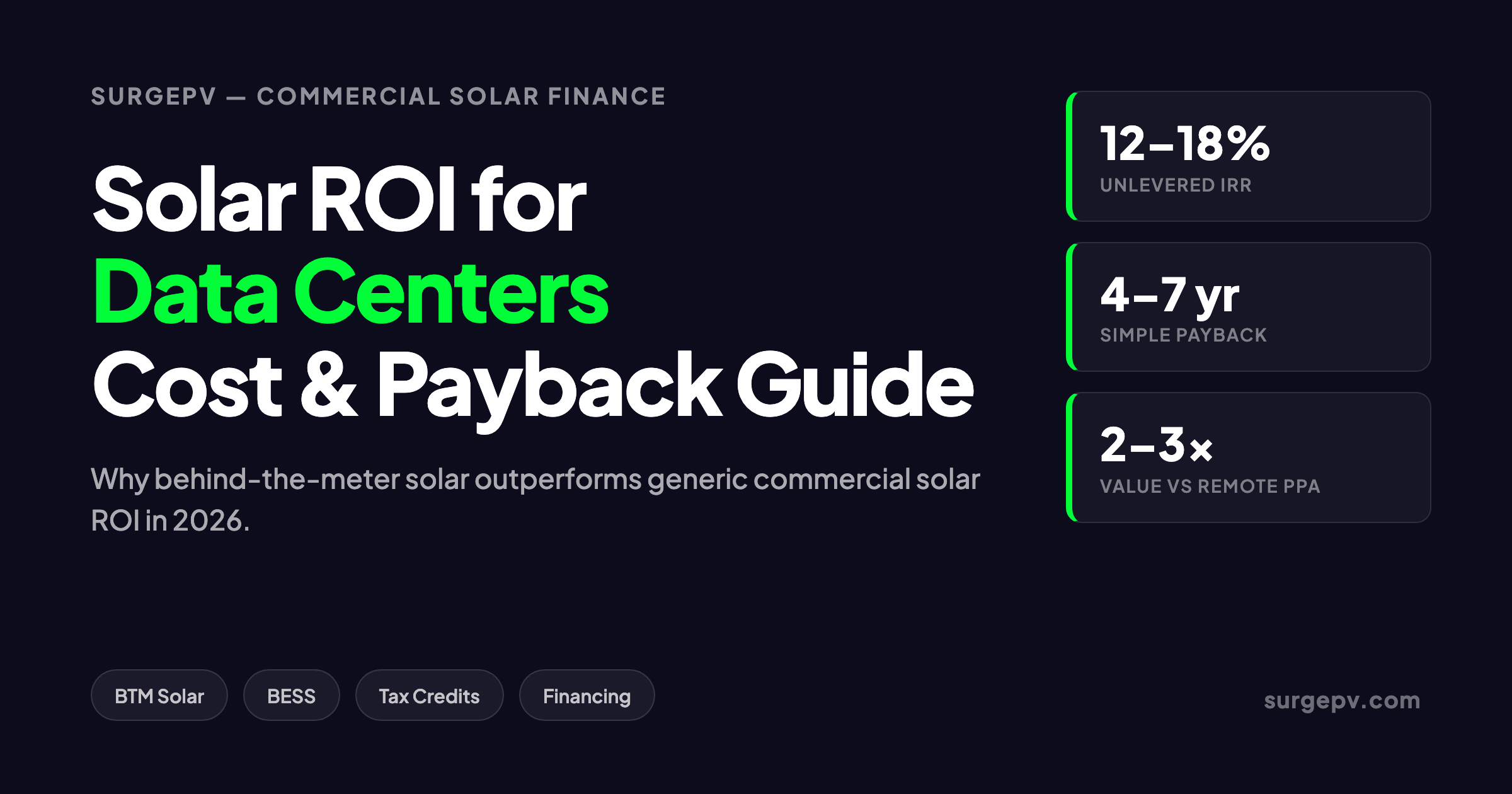 SURGEPV — COMMERCIAL SOLAR FINANCE

Solar ROI for Data Centers Cost & Payback Guide

Why behind-the-meter solar outperforms generic commercial solar ROI in 2026.

12–18%
UNLEVERED IRR

4–7 yr
SIMPLE PAYBACK

2–3×
VALUE VS REMOTE PPA

BTM Solar

BESS

Tax Credits

Financing

surgepv.com